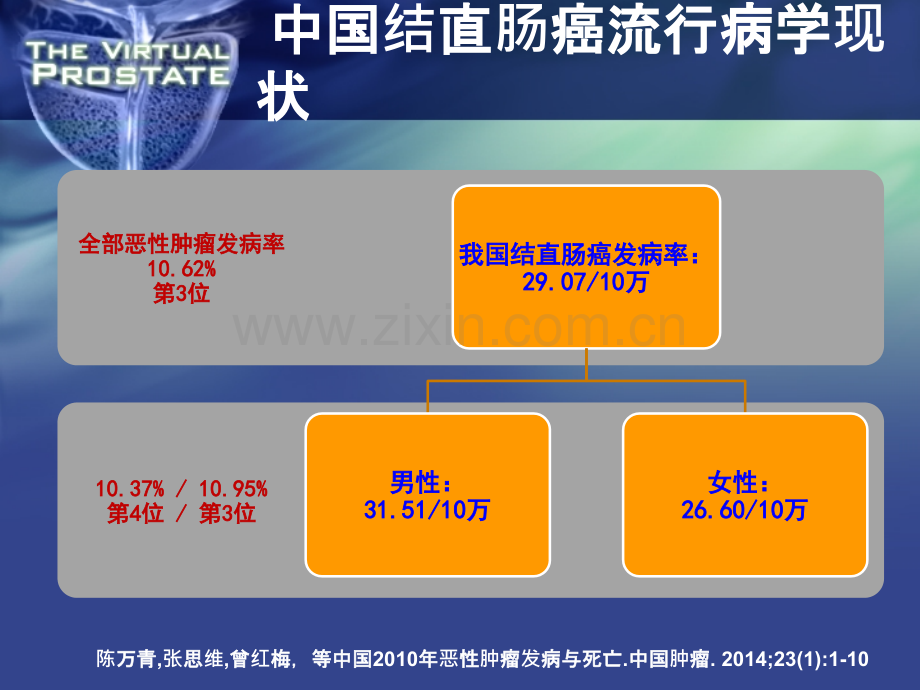 THE VIRTUAL PROSTATE

中国结直肠癌流行病学现状

全部恶性肿瘤发病率
10.62%
第3位

我国结直肠癌发病率：
29.07/10万

www.zixin.com.cn

10.37% / 10.95%
第4位 / 第3位

男性：
31.51/10万

女性：
26.60/10万

陈万青,张思维,曾红梅, 等中国2010年恶性肿瘤发病与死亡.中国肿瘤. 2014;23(1):1-10